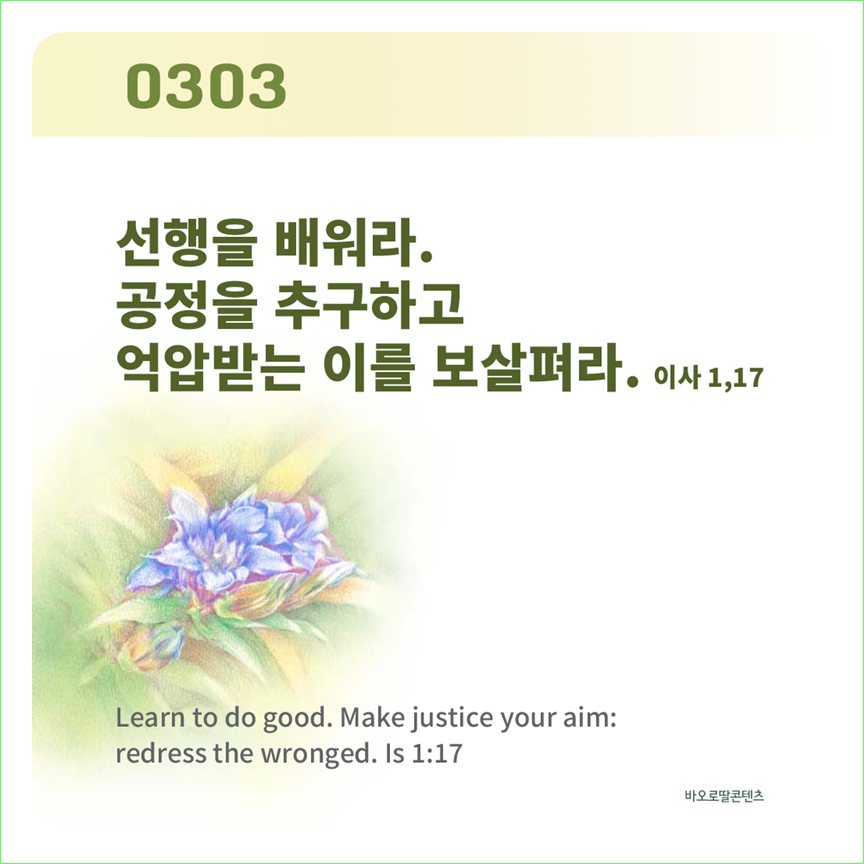 0303

선행을 배워라.
공정을 추구하고
억압받는 이를 보살펴라. 이사 1,17

Learn to do good. Make justice your aim:
redress the wronged. Is 1:17

바오로딸콘텐츠